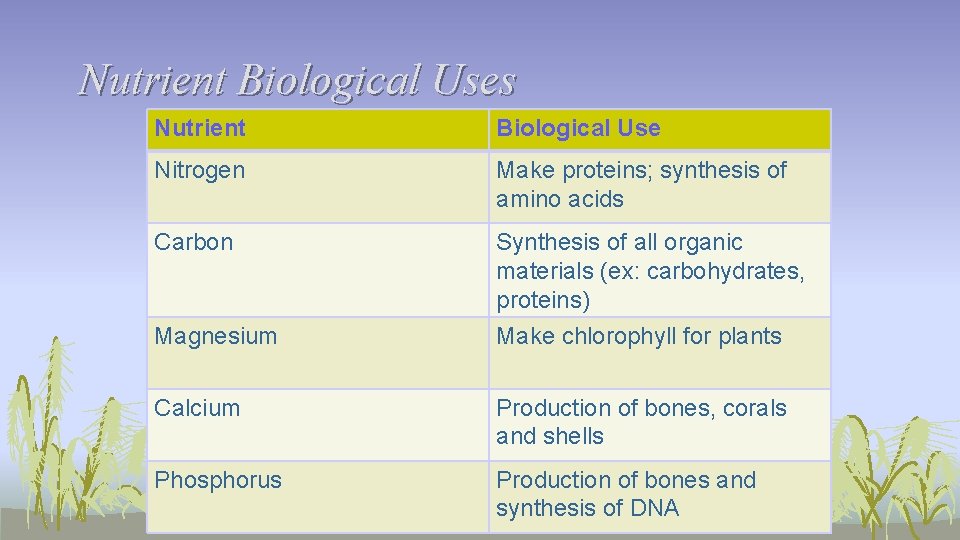 Nutrient Biological Uses

| Nutrient | Biological Use |
|---|---|
| Nitrogen | Make proteins; synthesis of amino acids |
| Carbon | Synthesis of all organic materials (ex: carbohydrates, proteins) |
| Magnesium | Make chlorophyll for plants |
| Calcium | Production of bones, corals and shells |
| Phosphorus | Production of bones and synthesis of DNA |